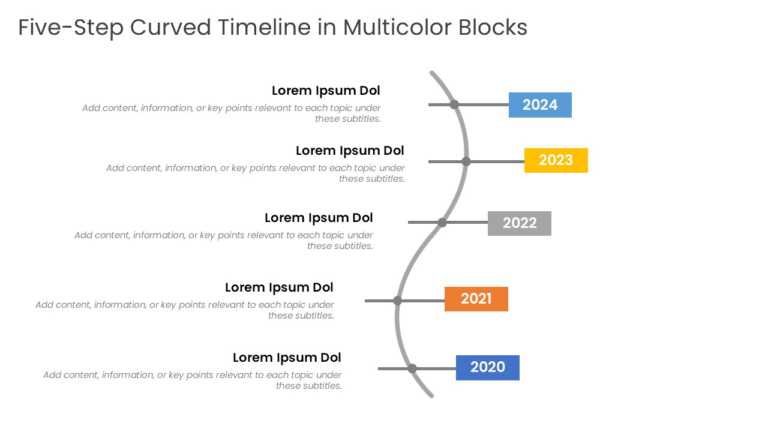 Five-Step Curved Timeline in Multicolor Blocks

Lorem Ipsum Dol
Add content, information, or key points relevant to each topic under these subtitles.

2024

Lorem Ipsum Dol
Add content, information, or key points relevant to each topic under these subtitles.

2023

Lorem Ipsum Dol
Add content, information, or key points relevant to each topic under these subtitles.

2022

Lorem Ipsum Dol
Add content, information, or key points relevant to each topic under these subtitles.

2021

Lorem Ipsum Dol
Add content, information, or key points relevant to each topic under these subtitles.

2020